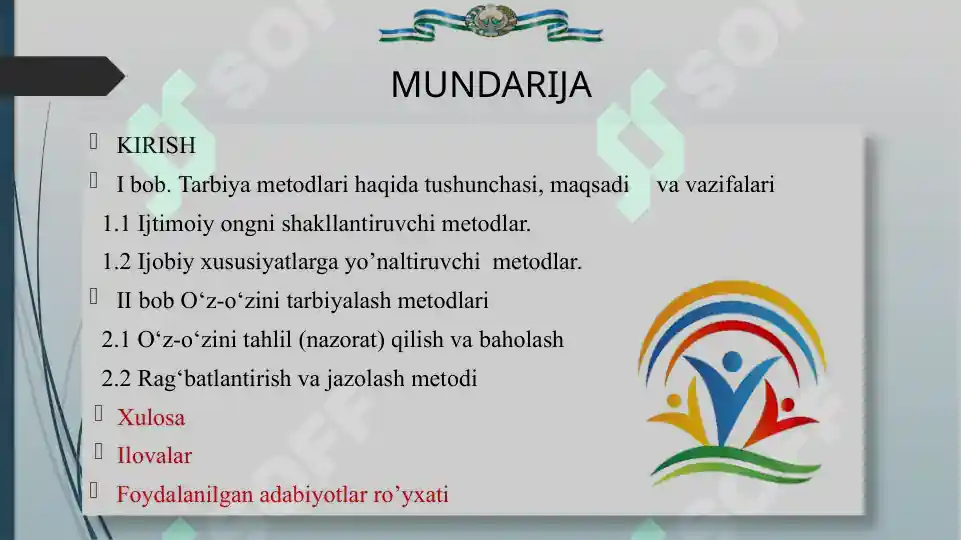 MUNDARIJA

KIRISH

I bob. Tarbiya metodlari haqida tushunchasi, maqsadi va vazifalari

1.1 Ijtimoiy ongni shakllantiruvchi metodlar.

1.2 Ijobiy xususiyatlarga yo’naltiruvchi metodlar.

II bob O‘z-o‘zini tarbiyalash metodlari

2.1 O‘z-o‘zini tahlil (nazorat) qilish va baholash

2.2 Rag‘batlantirish va jazolash metodi

Xulosa

Ilovalar

Foydalanilgan adabiyotlar ro’yxati